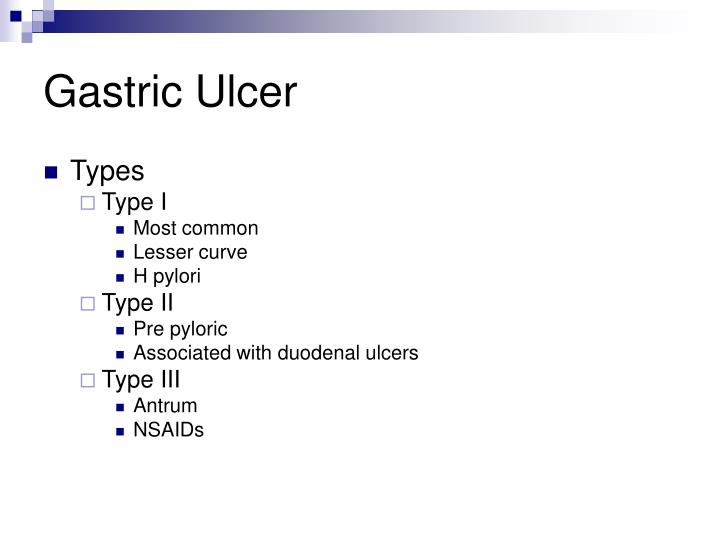 Gastric Ulcer

Types

Type I

Most common

Lesser curve

H pylori

Type II

Pre pyloric

Associated with duodenal ulcers

Type III

Antrum

NSAIDs